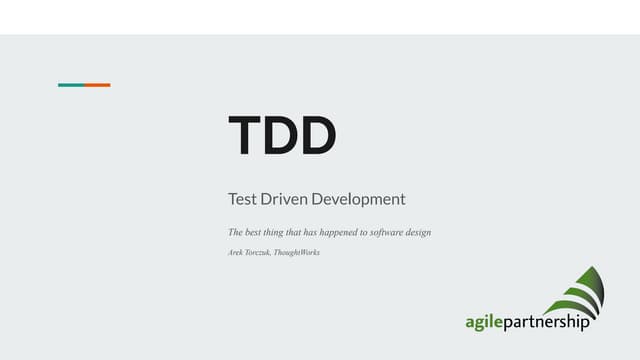 TDD

Test Driven Development

The best thing that has happened to software design

Arek Torczuk, ThoughtWorks

agilepartnership